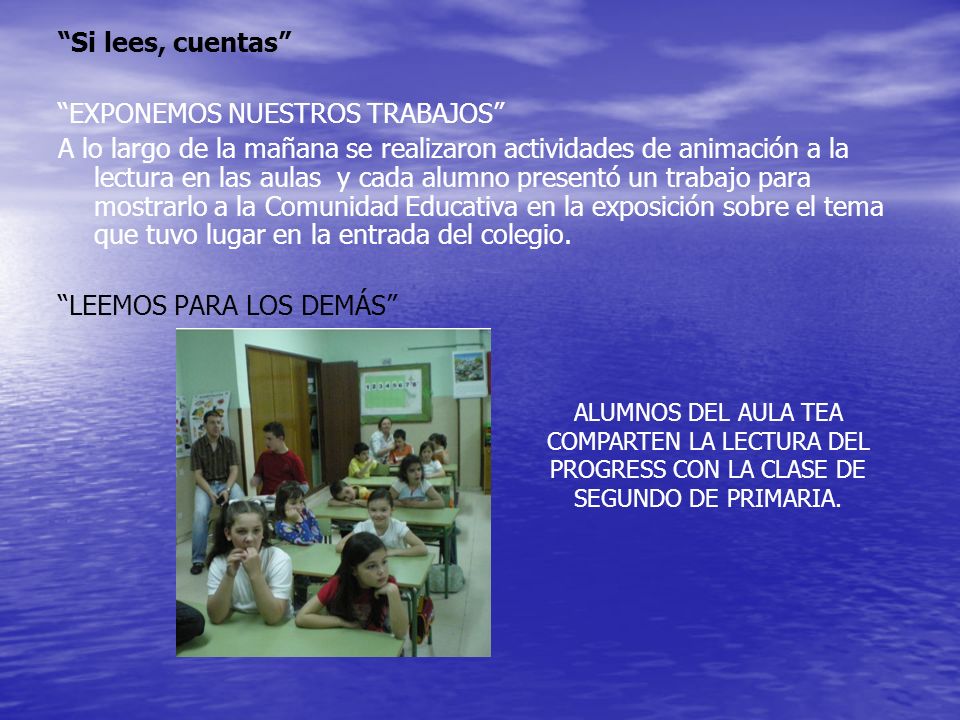 “Si lees, cuentas”

“EXPONEMOS NUESTROS TRABAJOS”

A lo largo de la mañana se realizaron actividades de animación a la lectura en las aulas y cada alumno presentó un trabajo para mostrarlo a la Comunidad Educativa en la exposición sobre el tema que tuvo lugar en la entrada del colegio.

“LEEMOS PARA LOS DEMÁS”

ALUMNOS DEL AULA TEA COMPARTEN LA LECTURA DEL PROGRESS CON LA CLASE DE SEGUNDO DE PRIMARIA.